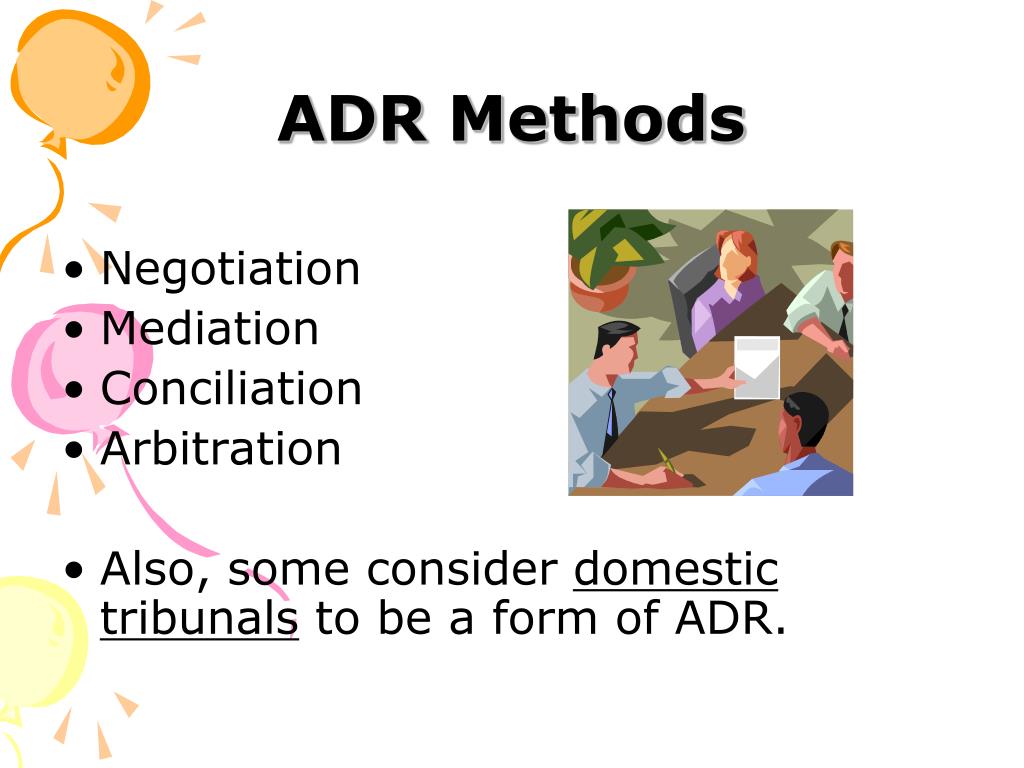 ADR Methods

• Negotiation
• Mediation
• Conciliation
• Arbitration

• Also, some consider domestic tribunals to be a form of ADR.